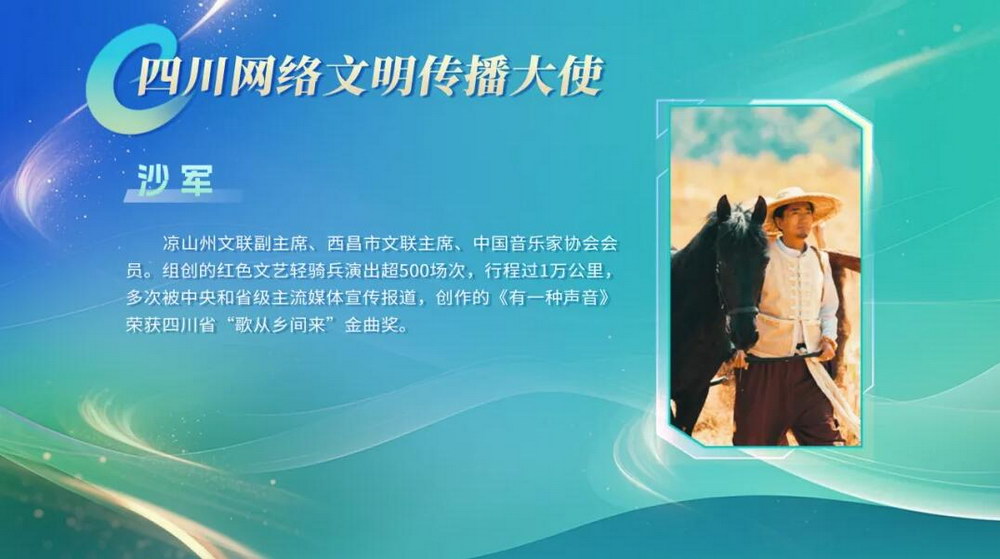 四川网络文明传播大使

沙军

凉山州文联副主席、西昌市文联主席、中国音乐家协会会员。组创的红色文艺轻骑兵演出超500场次，行程过1万公里，多次被中央和省级主流媒体宣传报道，创作的《有一种声音》荣获四川省“歌从乡间来”金曲奖。